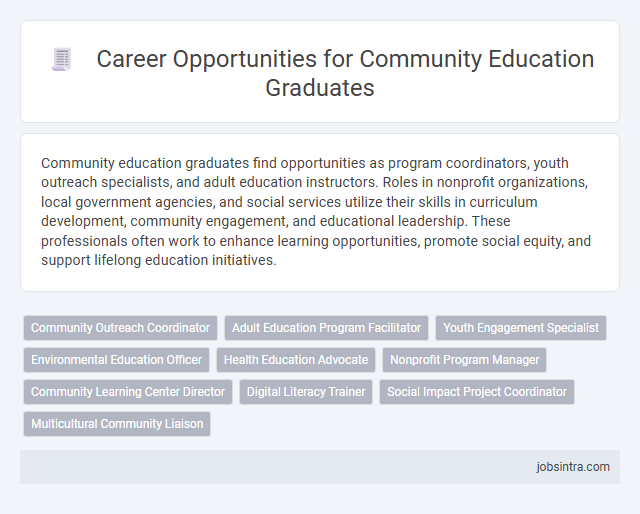 Career Opportunities for Community Education Graduates

Community education graduates find opportunities as program coordinators, youth outreach specialists, and adult education instructors. Roles in nonprofit organizations, local government agencies, and social services utilize their skills in curriculum development, community engagement, and educational leadership. These professionals often work to enhance learning opportunities, promote social equity, and support lifelong education initiatives.

Community Outreach Coordinator
Adult Education Program Facilitator
Youth Engagement Specialist
Environmental Education Officer
Health Education Advocate
Nonprofit Program Manager
Community Learning Center Director
Digital Literacy Trainer
Social Impact Project Coordinator
Multicultural Community Liaison

jobsintra.com